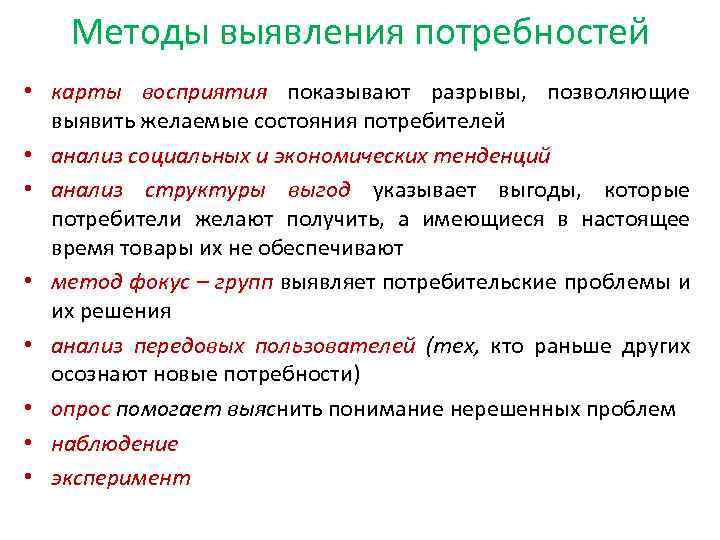 Методы выявления потребностей

• карты восприятия показывают разрывы, позволяющие выявить желаемые состояния потребителей
• анализ социальных и экономических тенденций
• анализ структуры выгод указывает выгоды, которые потребители желают получить, а имеющиеся в настоящее время товары их не обеспечивают
• метод фокус – групп выявляет потребительские проблемы и их решения
• анализ передовых пользователей (тех, кто раньше других осознают новые потребности)
• опрос помогает выяснить понимание нерешенных проблем
• наблюдение
• эксперимент